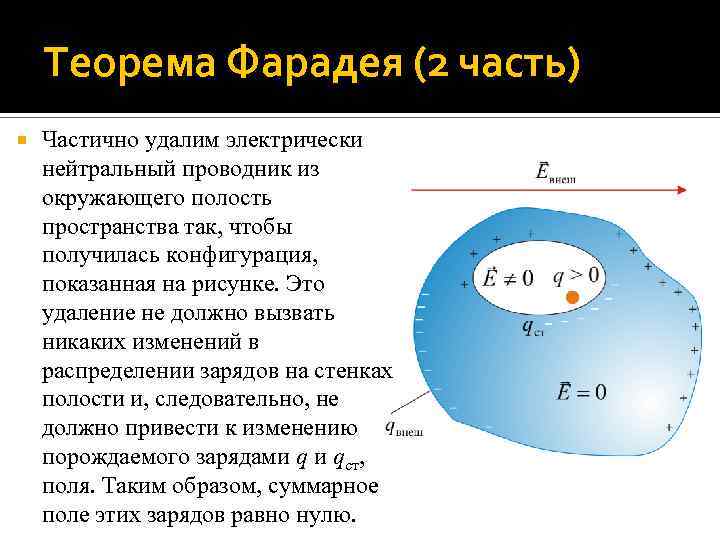 Теорема Фарадея (2 часть)

Частично удалим электрически нейтральный проводник из окружающего полость пространства так, чтобы получилась конфигурация, показанная на рисунке. Это удаление не должно вызвать никаких изменений в распределении зарядов на стенках полости и, следовательно, не должно привести к изменению порождаемого зарядами $q$ и $q_{ст}$, поля. Таким образом, суммарное поле этих зарядов равно нулю.

$\vec{E}_{внеш}$

$\vec{E} \neq 0$

$q > 0$

$q_{ст}$

$\vec{E} = 0$

$q_{внеш}$